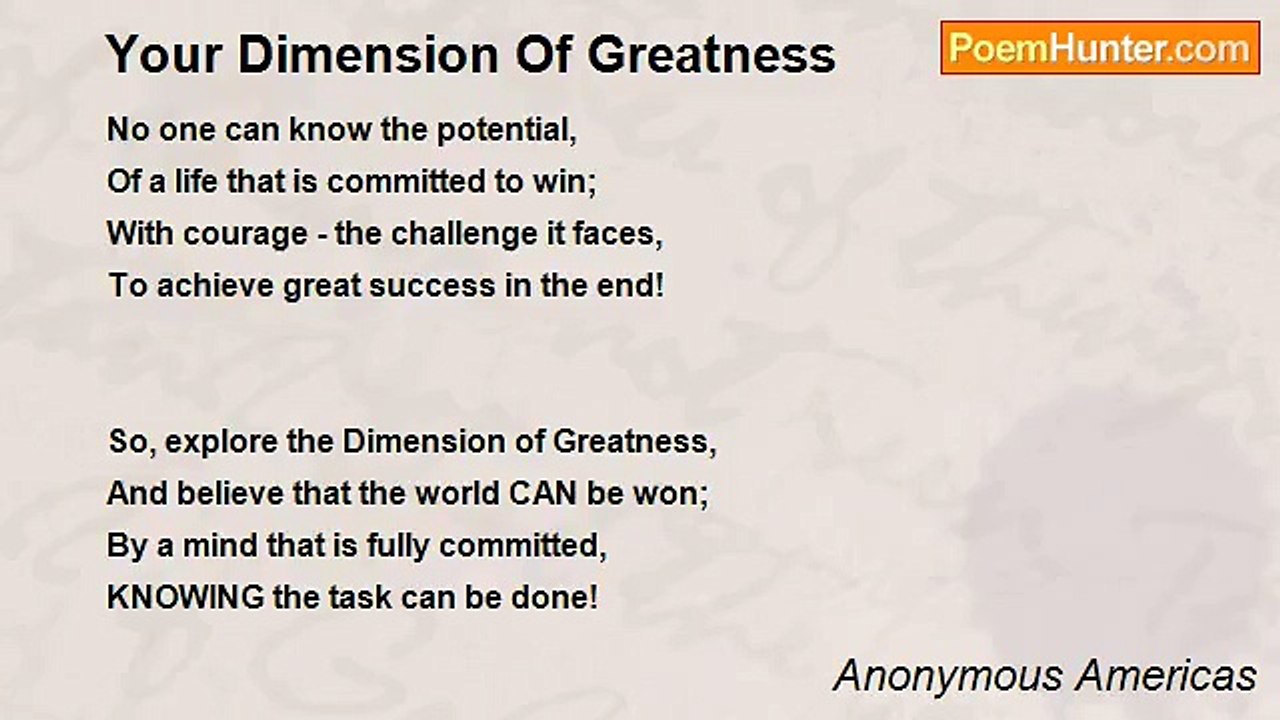 Your Dimension Of Greatness

PoemHunter.com

No one can know the potential,
Of a life that is committed to win;
With courage - the challenge it faces,
To achieve great success in the end!

So, explore the Dimension of Greatness,
And believe that the world CAN be won;
By a mind that is fully committed,
KNOWING the task can be done!

Anonymous Americas